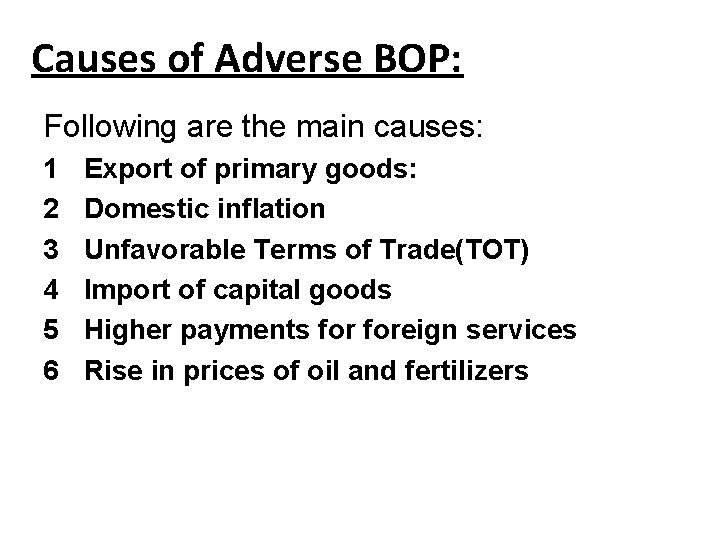 Causes of Adverse BOP:

Following are the main causes:

1 Export of primary goods:

2 Domestic inflation

3 Unfavorable Terms of Trade(TOT)

4 Import of capital goods

5 Higher payments for foreign services

6 Rise in prices of oil and fertilizers